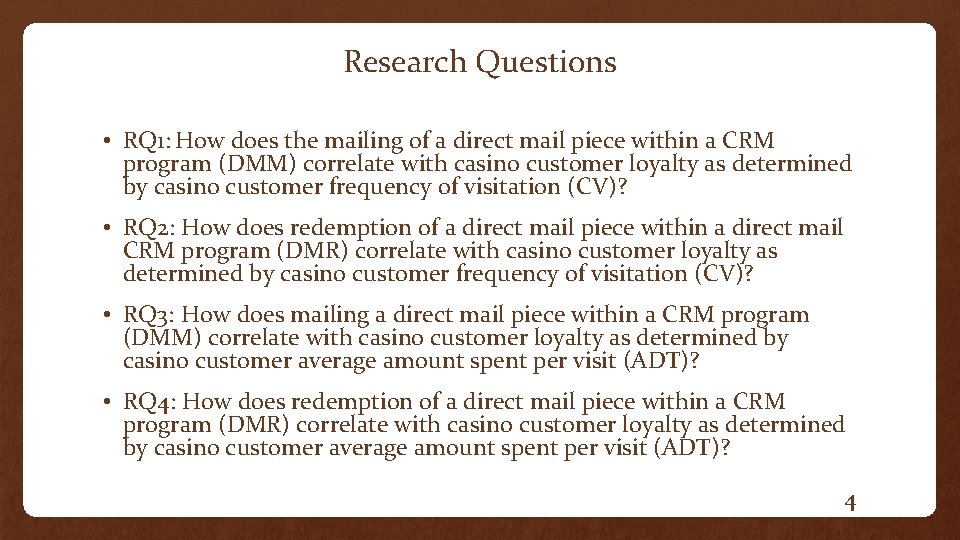 Research Questions

• RQ1: How does the mailing of a direct mail piece within a CRM program (DMM) correlate with casino customer loyalty as determined by casino customer frequency of visitation (CV)?

• RQ2: How does redemption of a direct mail piece within a direct mail CRM program (DMR) correlate with casino customer loyalty as determined by casino customer frequency of visitation (CV)?

• RQ3: How does mailing a direct mail piece within a CRM program (DMM) correlate with casino customer loyalty as determined by casino customer average amount spent per visit (ADT)?

• RQ4: How does redemption of a direct mail piece within a CRM program (DMR) correlate with casino customer loyalty as determined by casino customer average amount spent per visit (ADT)?

4